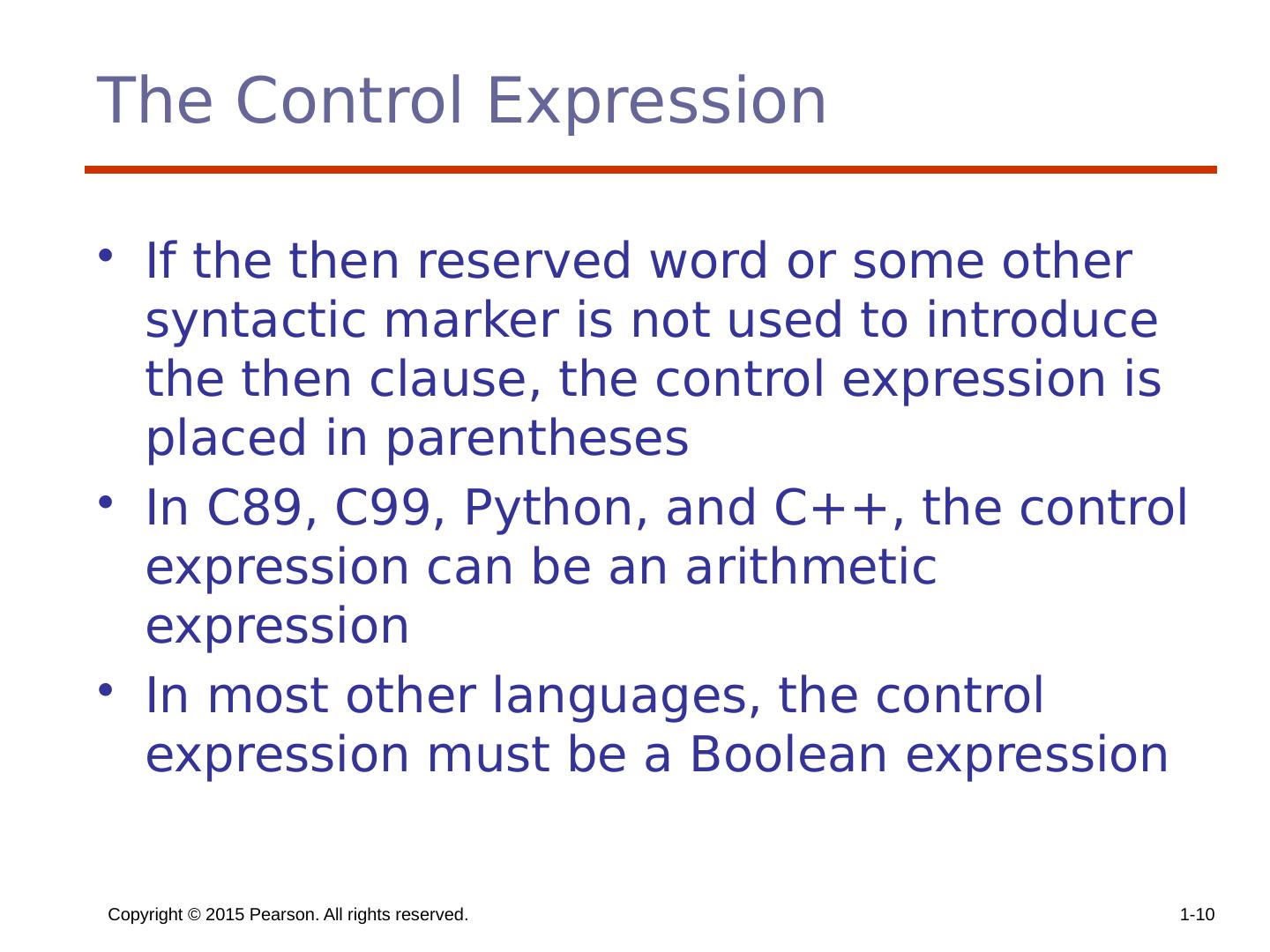 The Control Expression

• If the then reserved word or some other syntactic marker is not used to introduce the then clause, the control expression is placed in parentheses
• In C89, C99, Python, and C++, the control expression can be an arithmetic expression
• In most other languages, the control expression must be a Boolean expression

Copyright © 2015 Pearson. All rights reserved.

1-10